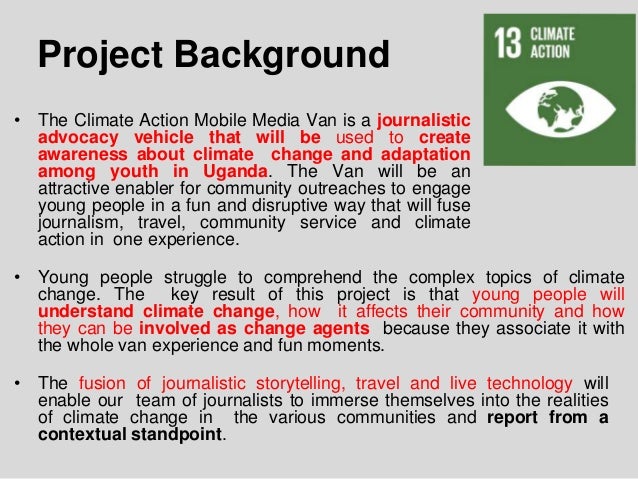 Project Background

13 CLIMATE ACTION

• The Climate Action Mobile Media Van is a journalistic advocacy vehicle that will be used to create awareness about climate change and adaptation among youth in Uganda. The Van will be an attractive enabler for community outreaches to engage young people in a fun and disruptive way that will fuse journalism, travel, community service and climate action in one experience.

• Young people struggle to comprehend the complex topics of climate change. The key result of this project is that young people will understand climate change, how it affects their community and how they can be involved as change agents because they associate it with the whole van experience and fun moments.

• The fusion of journalistic storytelling, travel and live technology will enable our team of journalists to immerse themselves into the realities of climate change in the various communities and report from a contextual standpoint.